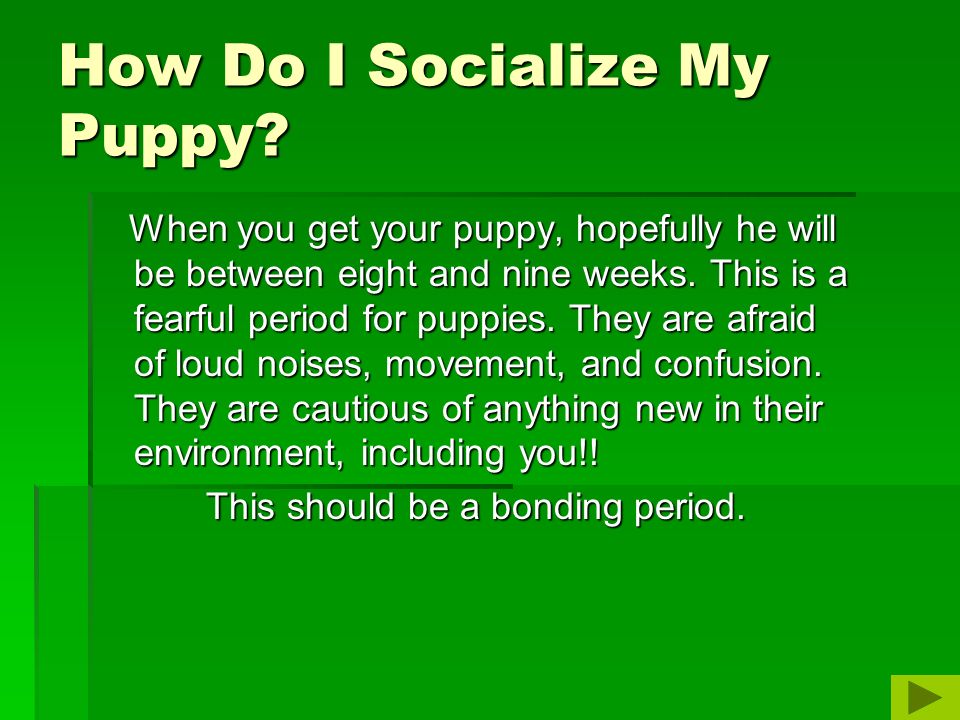 How Do I Socialize My Puppy?

When you get your puppy, hopefully he will be between eight and nine weeks. This is a fearful period for puppies. They are afraid of loud noises, movement, and confusion. They are cautious of anything new in their environment, including you!!

This should be a bonding period.